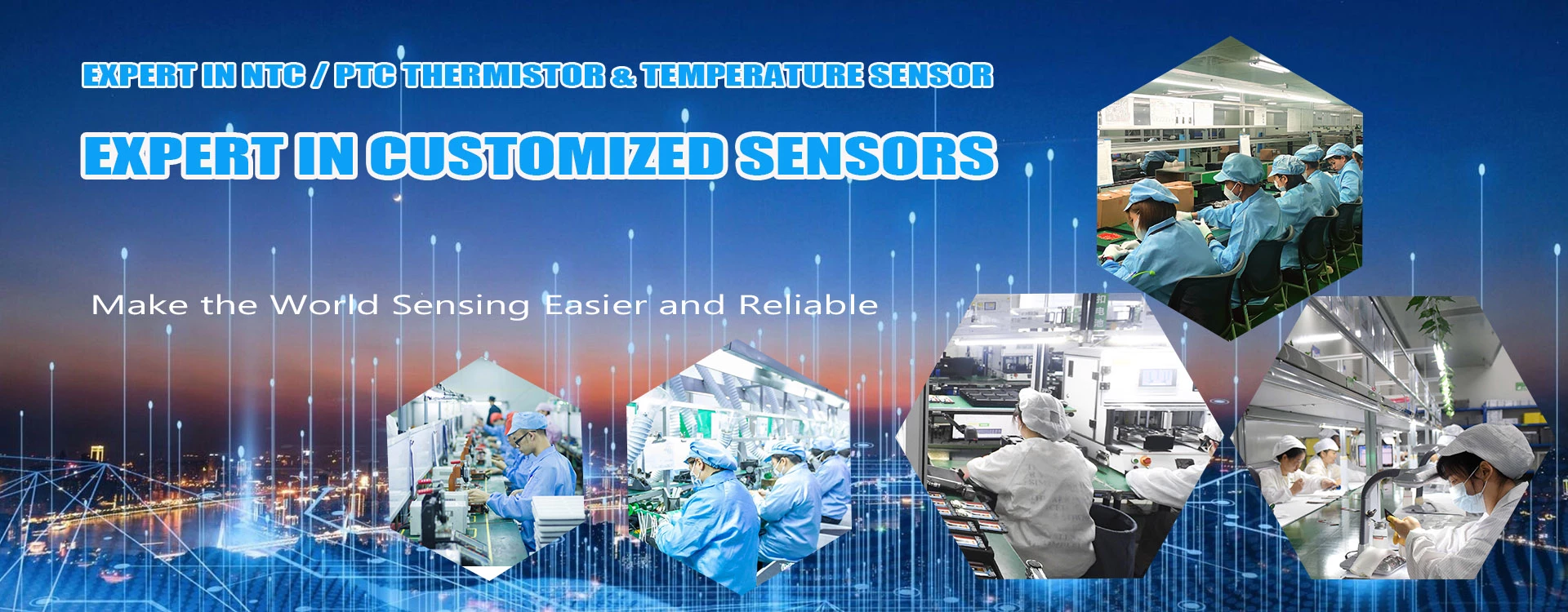 EXPERT IN NTC / PTC THERMISTOR & TEMPERATURE SENSOR

EXPERT IN CUSTOMIZED SENSORS

Make the World Sensing Easier and Reliable